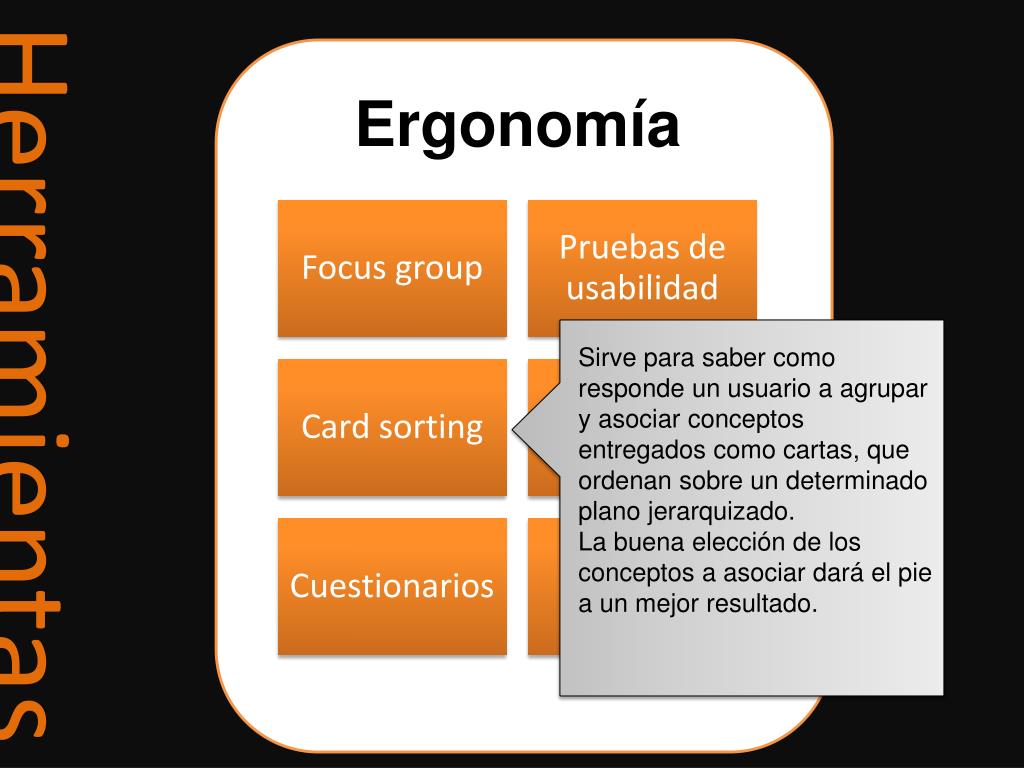 Herramientas

Ergonomía

Focus group

Pruebas de usabilidad

Card sorting

Cuestionarios

Sirve para saber como responde un usuario a agrupar y asociar conceptos entregados como cartas, que ordenan sobre un determinado plano jerarquizado.
La buena elección de los conceptos a asociar dará el pie a un mejor resultado.